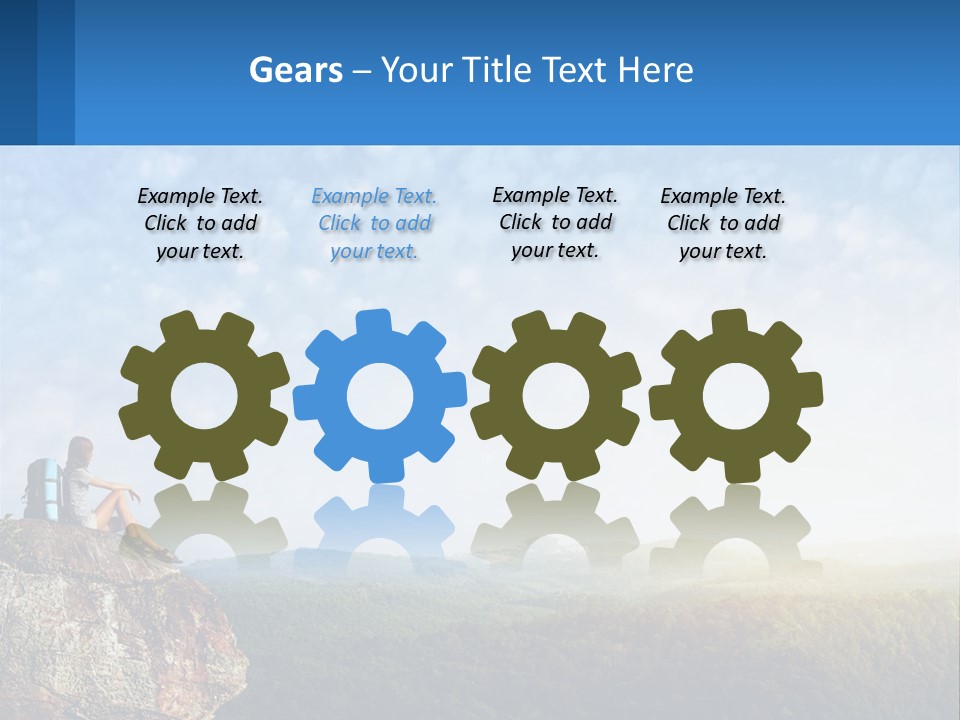 Gears – Your Title Text Here

Example Text. Click to add your text.

Example Text. Click to add your text.

Example Text. Click to add your text.

Example Text. Click to add your text.